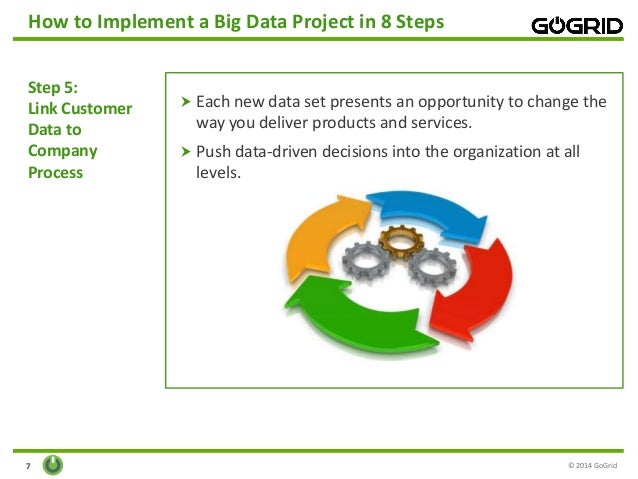 How to Implement a Big Data Project in 8 Steps

GOGRID

Step 5:
Link Customer Data to Company Process

➤ Each new data set presents an opportunity to change the way you deliver products and services.

➤ Push data-driven decisions into the organization at all levels.

7

© 2014 GoGrid